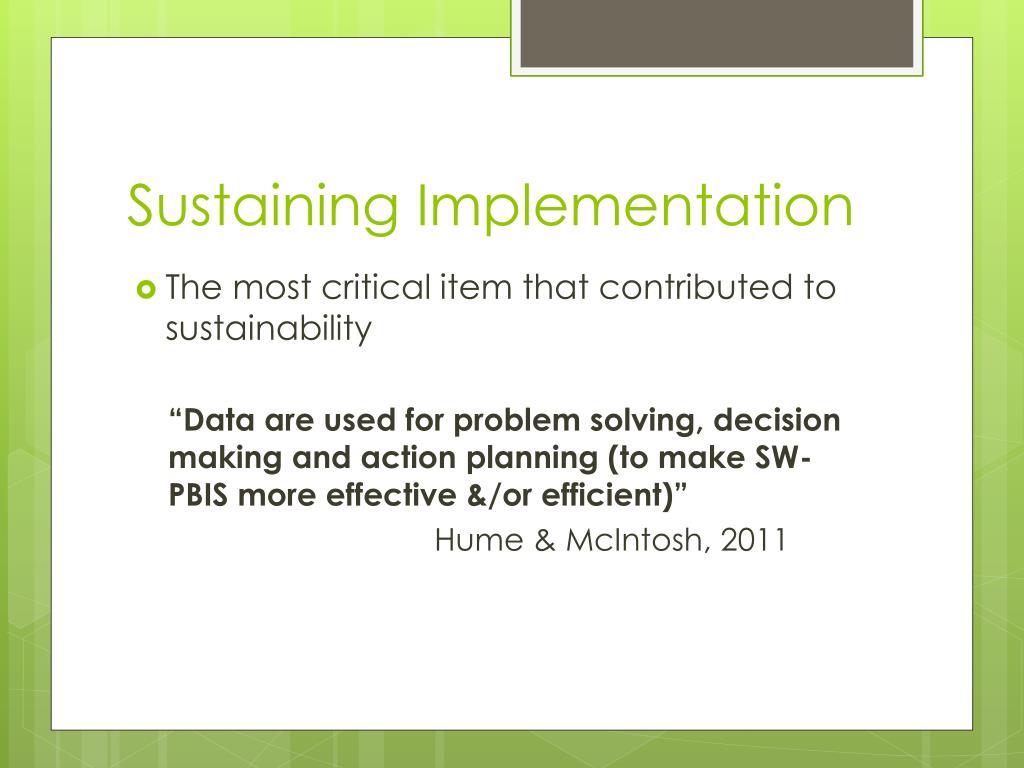 Sustaining Implementation

The most critical item that contributed to sustainability

“Data are used for problem solving, decision making and action planning (to make SW-PBIS more effective &/or efficient)”

Hume & McIntosh, 2011